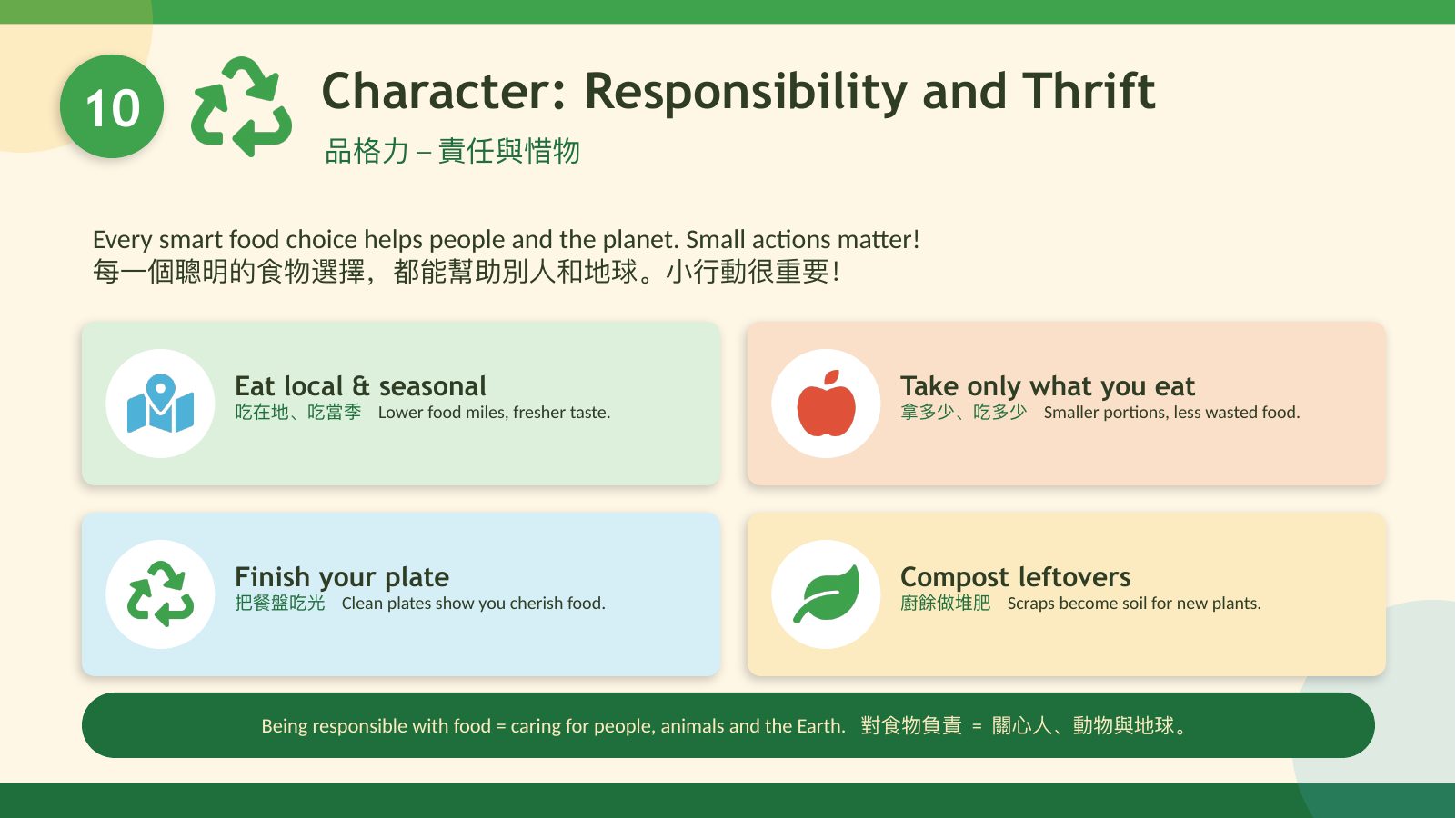 10

Character: Responsibility and Thrift
品格力 – 責任與惜物

Every smart food choice helps people and the planet. Small actions matter!
每一個聰明的食物選擇，都能幫助別人和地球。小行動很重要！

Eat local & seasonal
吃在地、吃當季 Lower food miles, fresher taste.

Take only what you eat
拿多少、吃多少 Smaller portions, less wasted food.

Finish your plate
把餐盤吃光 Clean plates show you cherish food.

Compost leftovers
廚餘做堆肥 Scraps become soil for new plants.

Being responsible with food = caring for people, animals and the Earth. 對食物負責 = 關心人、動物與地球。